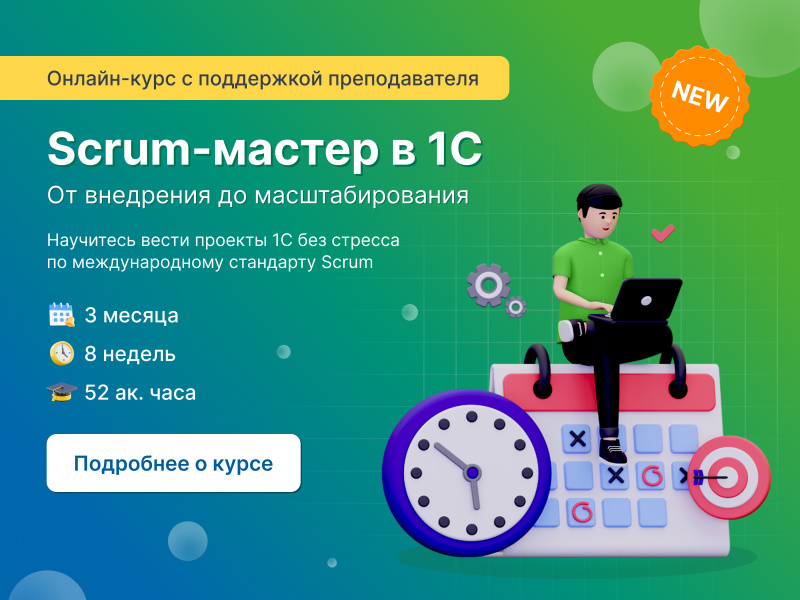 Онлайн-курс с поддержкой преподавателя

NEW

Scrum-мастер в 1С

От внедрения до масштабирования

Научитесь вести проекты 1С без стресса по международному стандарту Scrum

3 месяца

8 недель

52 ак. часа

Подробнее о курсе